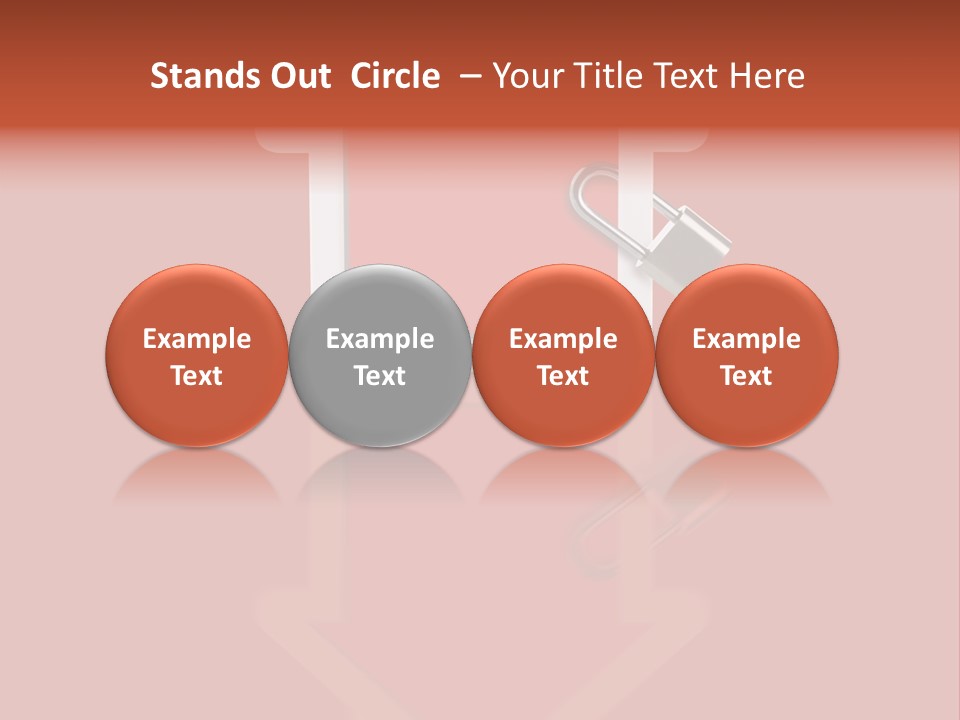 Stands Out Circle – Your Title Text Here

Example Text

Example Text

Example Text

Example Text